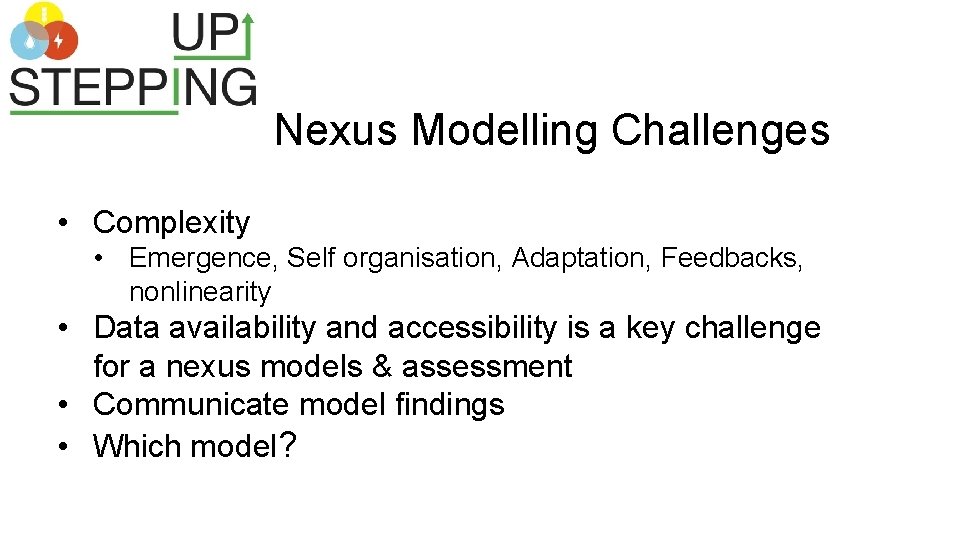 UP
STEPPING

Nexus Modelling Challenges

• Complexity
  • Emergence, Self organisation, Adaptation, Feedbacks, nonlinearity
• Data availability and accessibility is a key challenge for a nexus models & assessment
• Communicate model findings
• Which model?